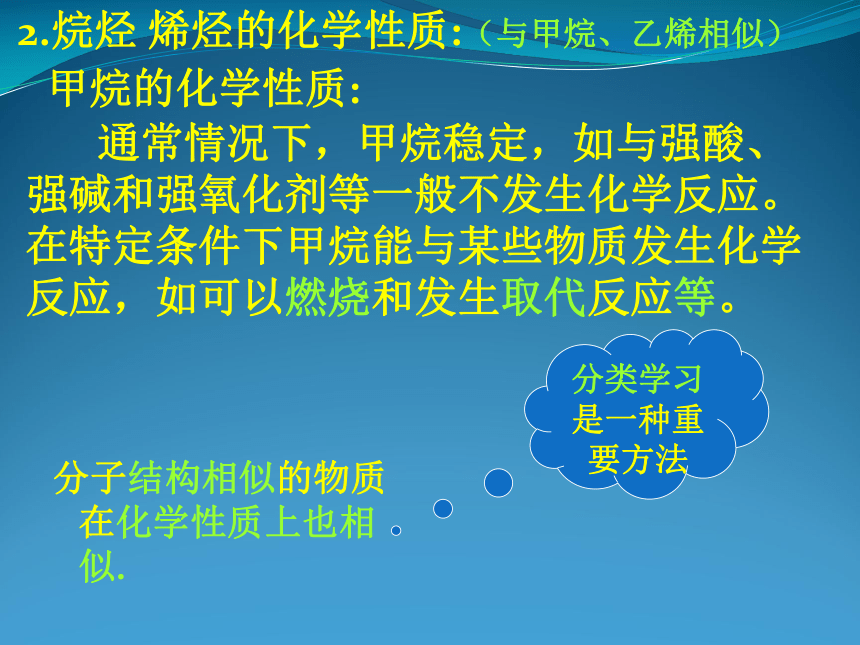 2.烷烃 烯烃的化学性质:（与甲烷、乙烯相似）

甲烷的化学性质:

通常情况下，甲烷稳定，如与强酸、强碱和强氧化剂等一般不发生化学反应。在特定条件下甲烷能与某些物质发生化学反应，如可以燃烧和发生取代反应等。

分类学习是一种重要方法

分子结构相似的物质在化学性质上也相似.